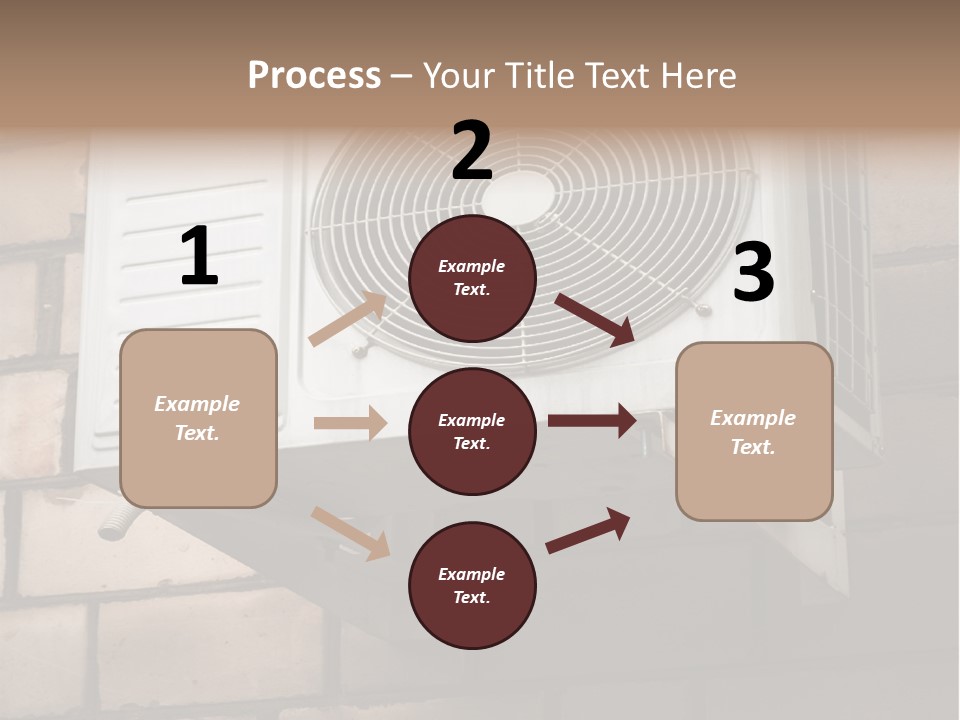 Process – Your Title Text Here

1

Example Text.

2

Example Text.

Example Text.

Example Text.

3

Example Text.